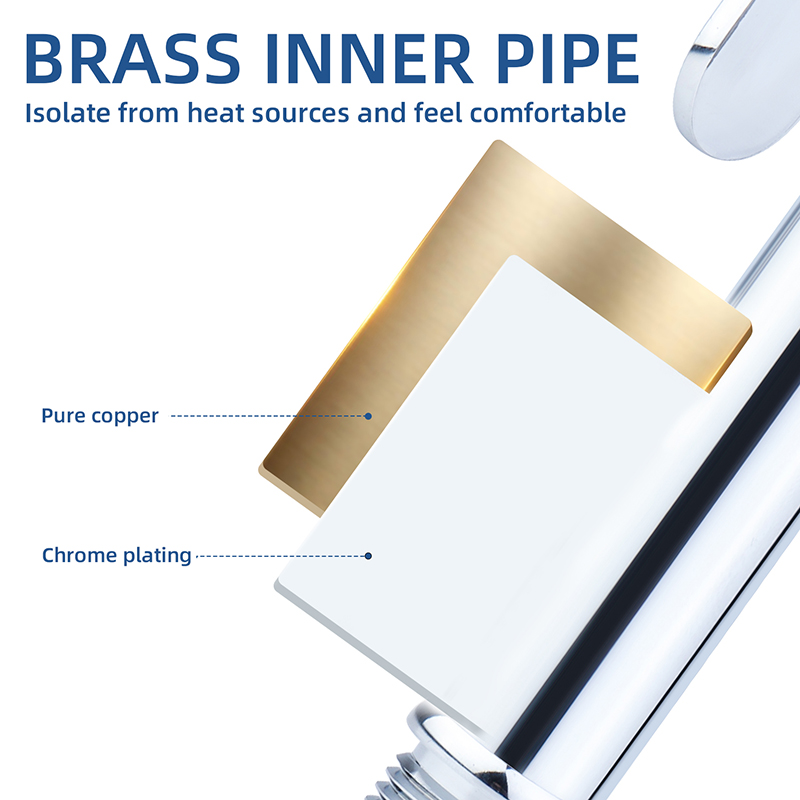 BRASS INNER PIPE
Isolate from heat sources and feel comfortable

Pure copper

Chrome plating